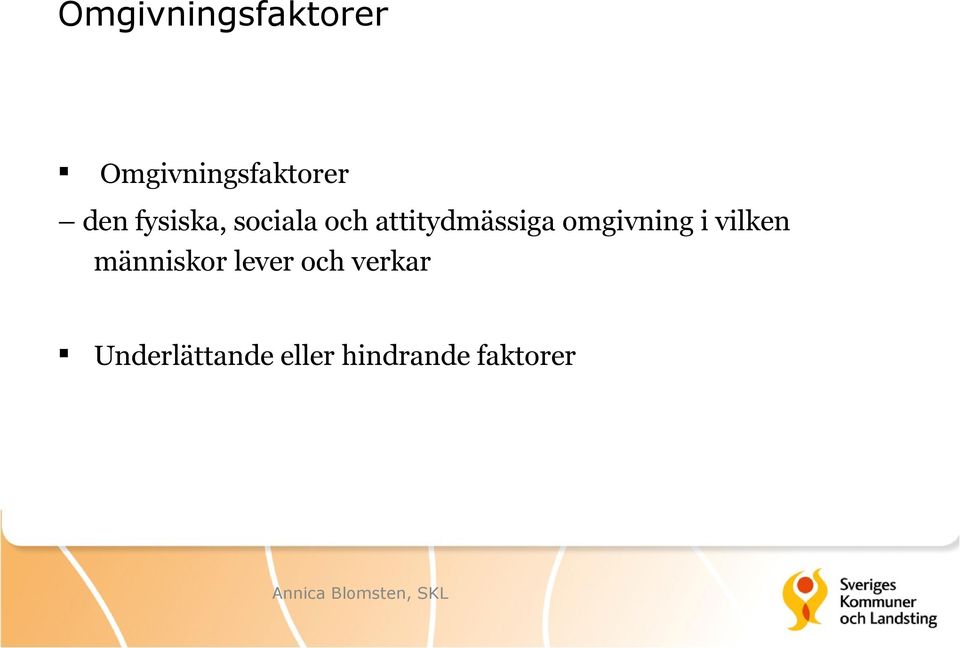 Omgivningsfaktorer

▪ Omgivningsfaktorer

– den fysiska, sociala och attitydmässiga omgivning i vilken människor lever och verkar

▪ Underlättande eller hindrande faktorer

Annica Blomsten, SKL

Sveriges Kommuner och Landsting